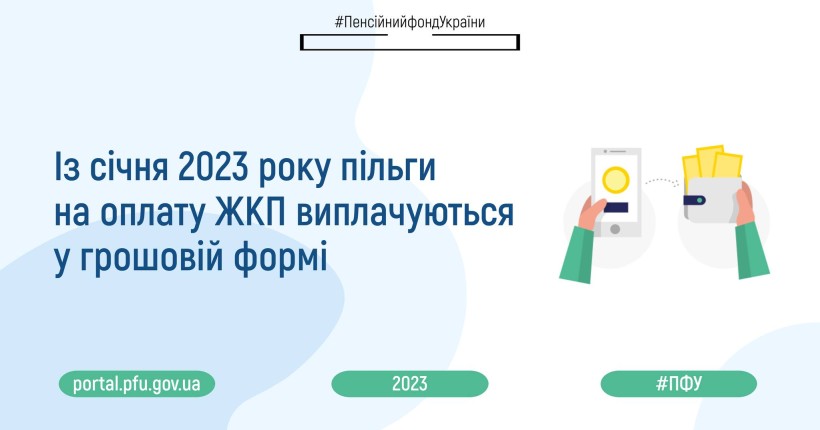 #ПенсійнийфондУкраїни

Із січня 2023 року пільги на оплату ЖКП виплачуються у грошовій формі

portal.pfu.gov.ua

2023

#ПФУ